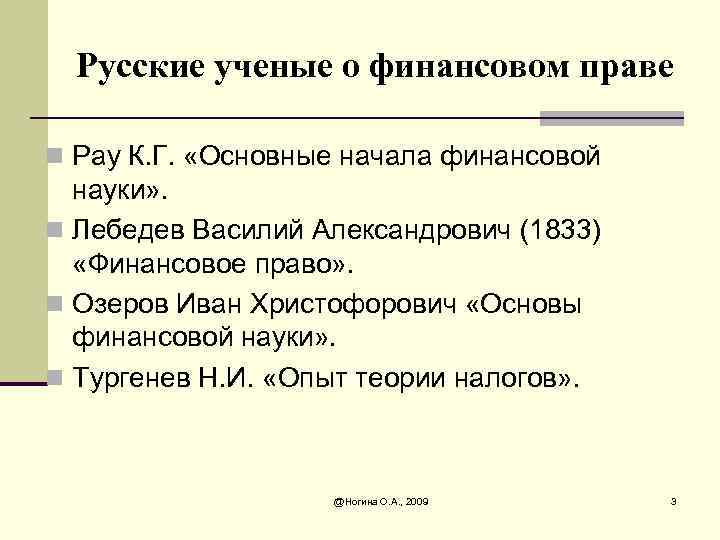 Русские ученые о финансовом праве

Рау К.Г. «Основные начала финансовой науки».

Лебедев Василий Александрович (1833) «Финансовое право».

Озеров Иван Христофорович «Основы финансовой науки».

Тургенев Н.И. «Опыт теории налогов».

@Ногина О.А., 2009

3